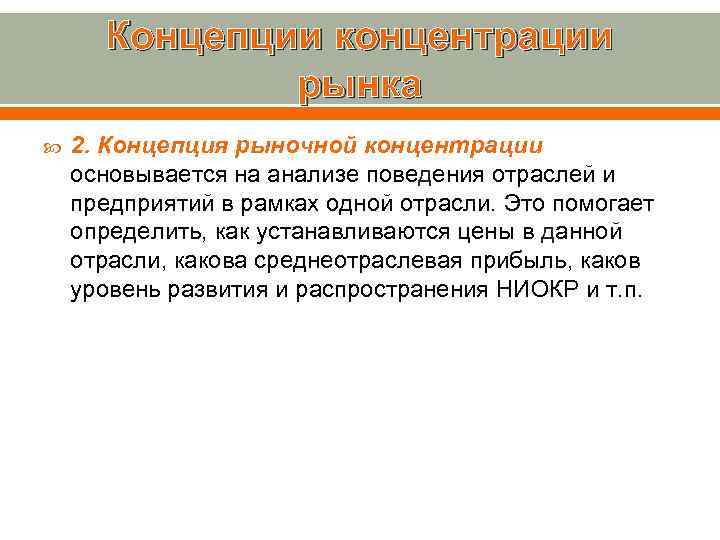 Концепции концентрации рынка

2. Концепция рыночной концентрации основывается на анализе поведения отраслей и предприятий в рамках одной отрасли. Это помогает определить, как устанавливаются цены в данной отрасли, какова среднеотраслевая прибыль, каков уровень развития и распространения НИОКР и т.п.